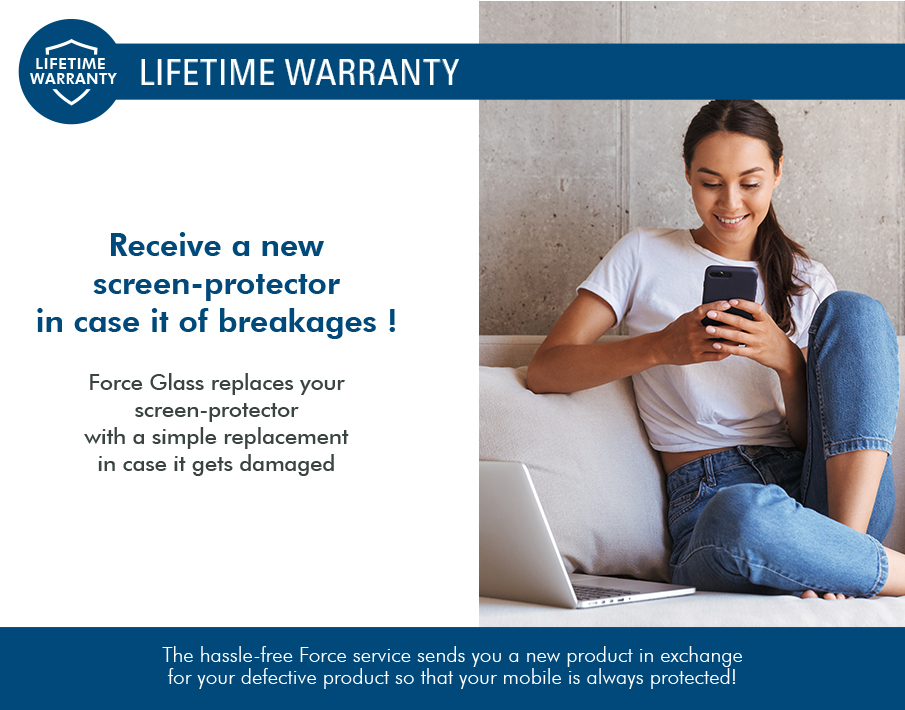 LIFETIME WARRANTY

LIFETIME WARRANTY

Receive a new screen-protector in case it of breakages !

Force Glass replaces your screen-protector with a simple replacement in case it gets damaged

The hassle-free Force service sends you a new product in exchange for your defective product so that your mobile is always protected!